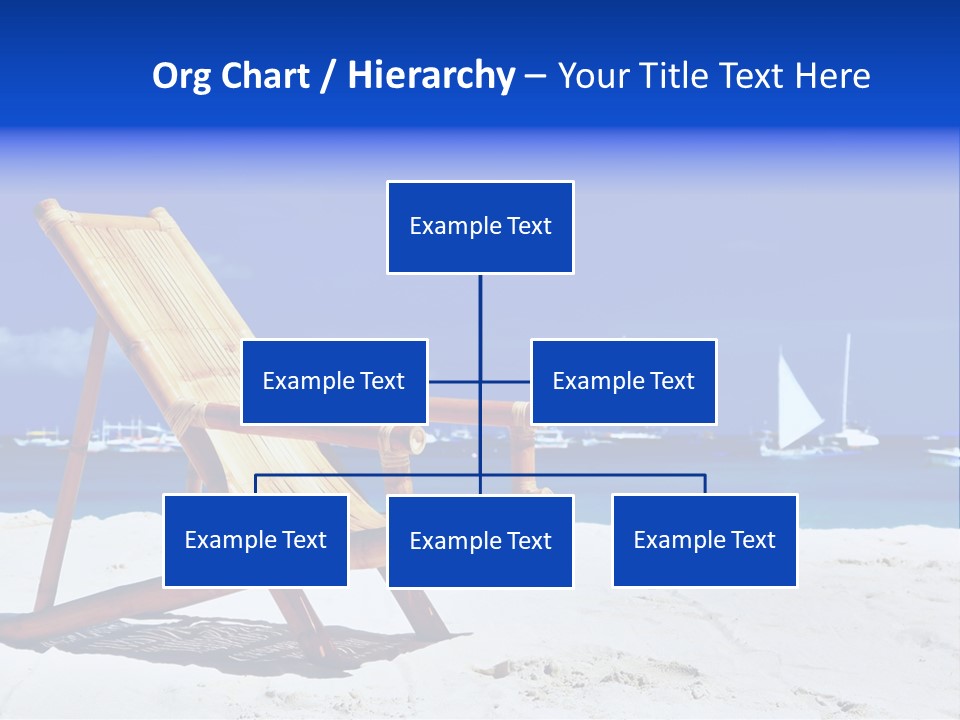 Org Chart / Hierarchy – Your Title Text Here

Example Text

Example Text

Example Text

Example Text

Example Text

Example Text